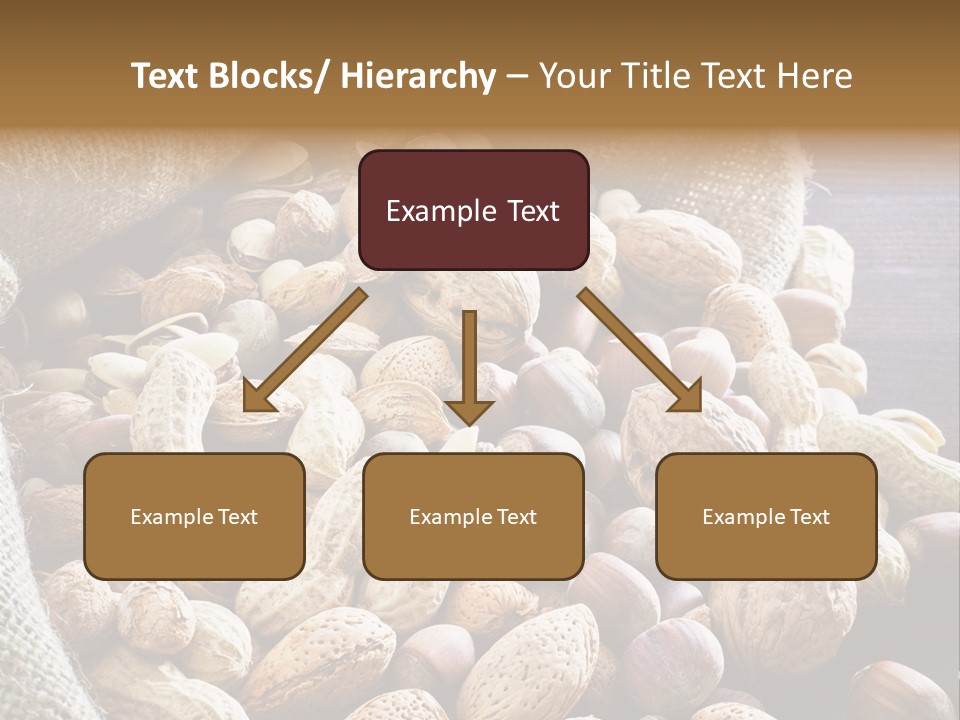 Text Blocks/ Hierarchy – Your Title Text Here

Example Text

Example Text

Example Text

Example Text